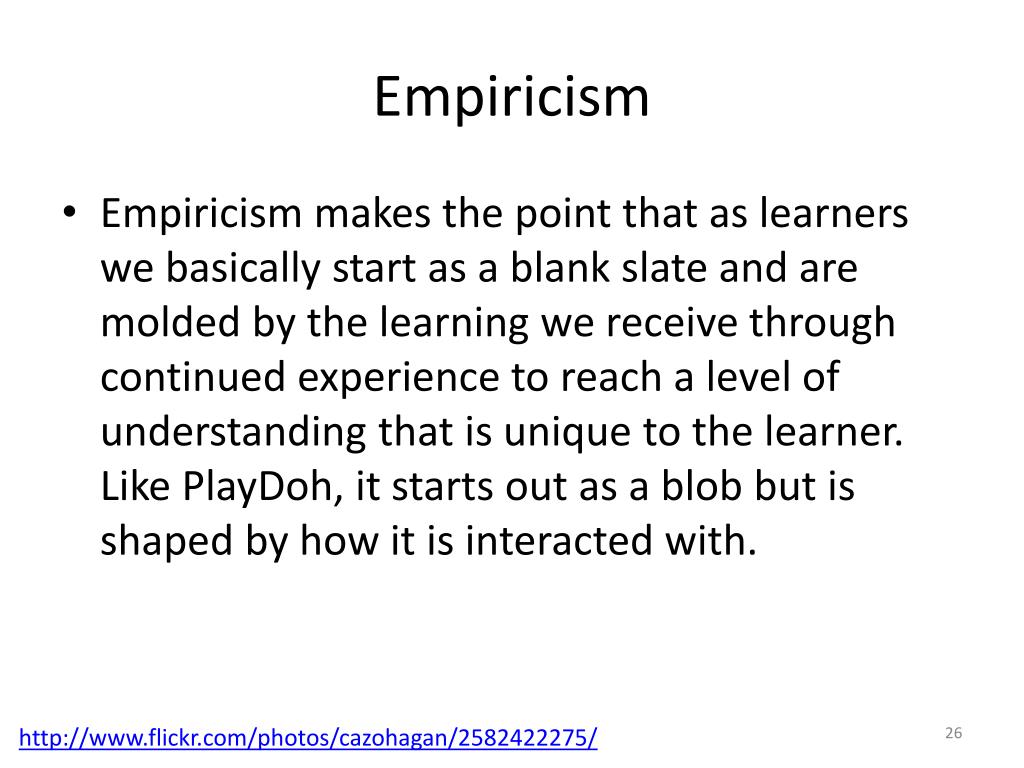 Empiricism

• Empiricism makes the point that as learners we basically start as a blank slate and are molded by the learning we receive through continued experience to reach a level of understanding that is unique to the learner. Like PlayDoh, it starts out as a blob but is shaped by how it is interacted with.

http://www.flickr.com/photos/cazohagan/2582422275/

26